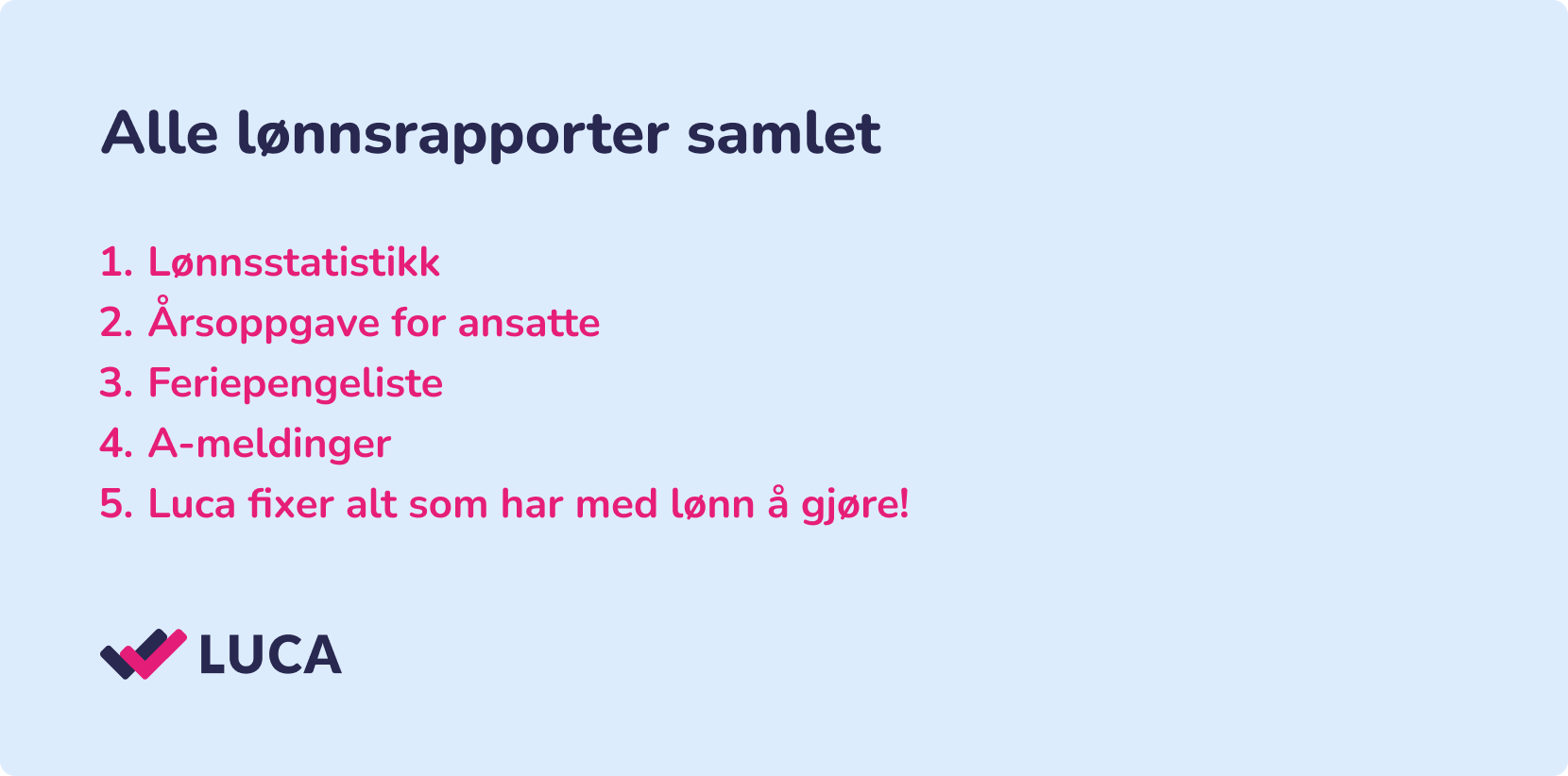 Alle lønnsrapporter samlet

1. Lønnsstatistikk
2. Årsoppgave for ansatte
3. Feriepengeliste
4. A-meldinger
5. Luca fixer alt som har med lønn å gjøre!

LUCA